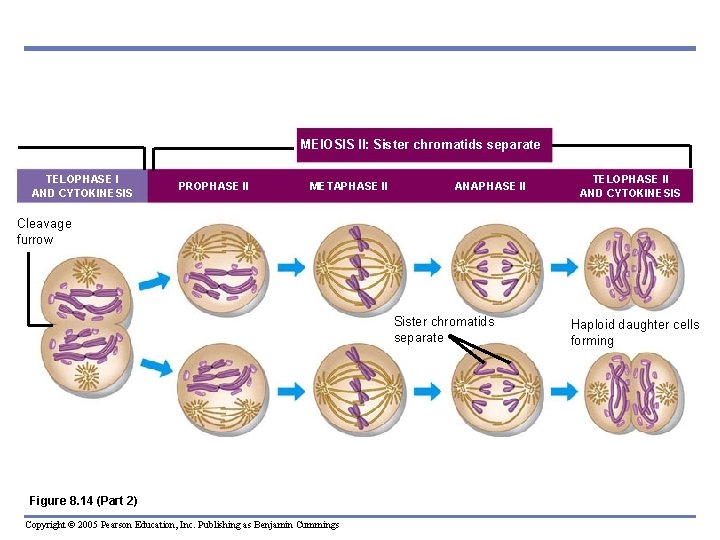 MEIOSIS II: Sister chromatids separate

TELOPHASE I AND CYTOKINESIS

PROPHASE II

METAPHASE II

ANAPHASE II

TELOPHASE II AND CYTOKINESIS

Cleavage furrow

Sister chromatids separate

Haploid daughter cells forming

Figure 8.14 (Part 2)

Copyright © 2005 Pearson Education, Inc. Publishing as Benjamin Cummings